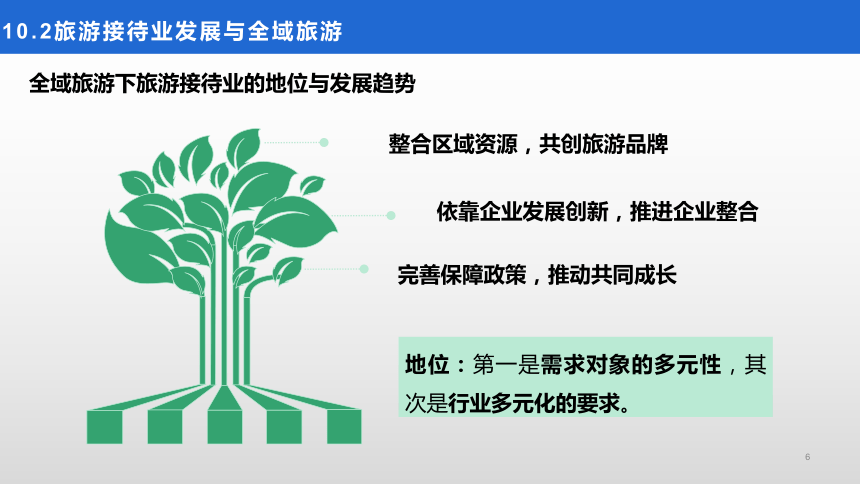 10.2旅游接待业发展与全域旅游

全域旅游下旅游接待业的地位与发展趋势

整合区域资源，共创旅游品牌

依靠企业发展创新，推进企业整合

完善保障政策，推动共同成长

地位：第一是需求对象的多元性，其次是行业多元化的要求。

6